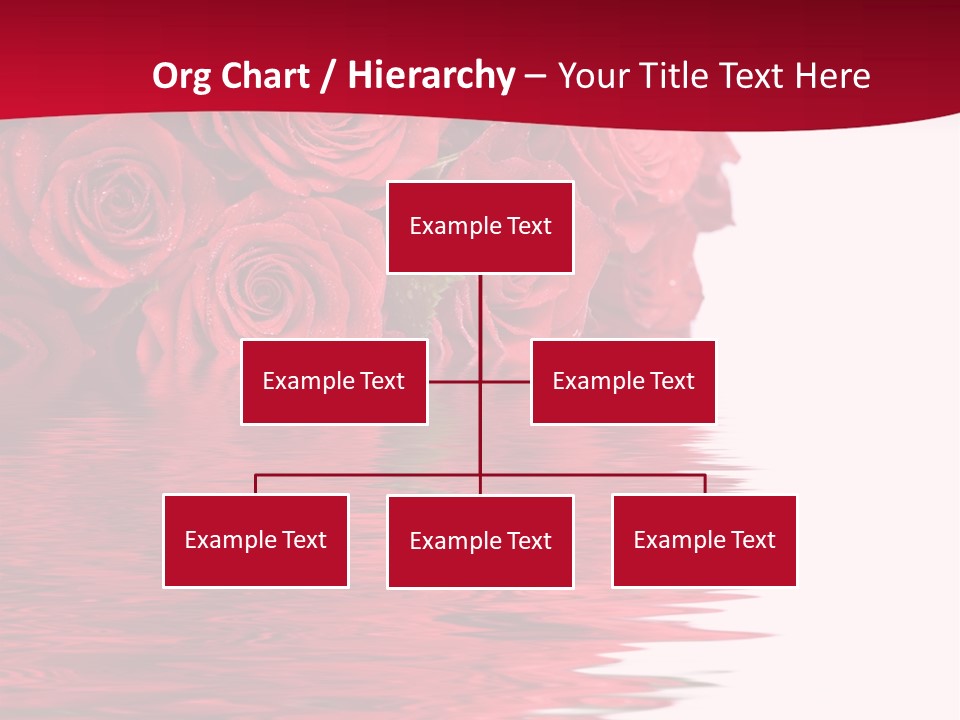 Org Chart / Hierarchy – Your Title Text Here

Example Text

Example Text

Example Text

Example Text

Example Text

Example Text